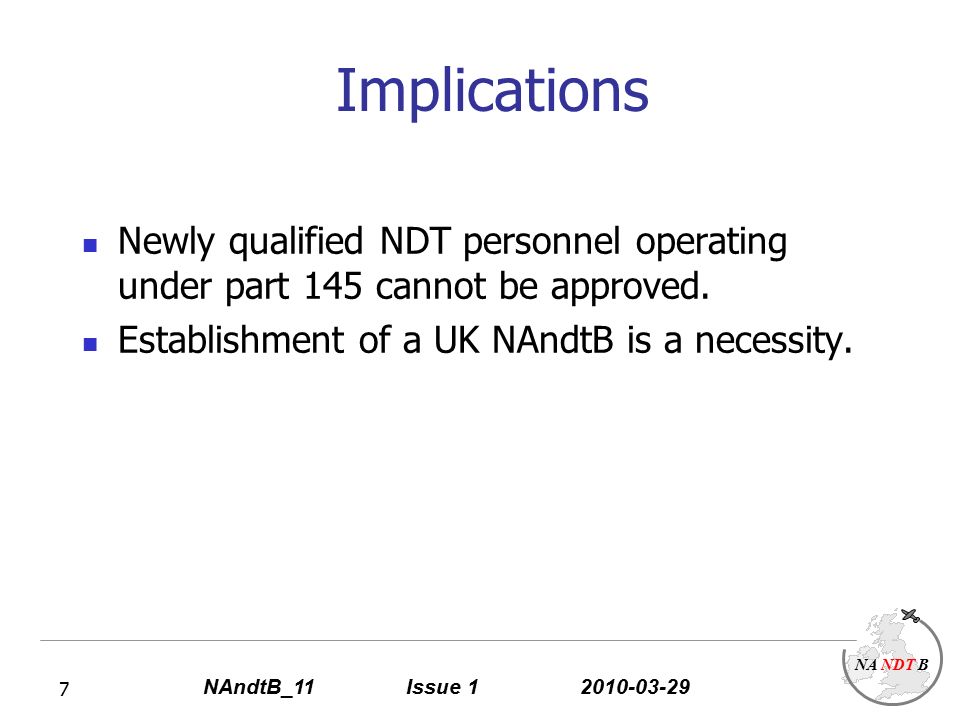 Implications

- Newly qualified NDT personnel operating under part 145 cannot be approved.
- Establishment of a UK NAndtB is a necessity.

7 NAndtB_11 Issue 1 2010-03-29

NA NDT B